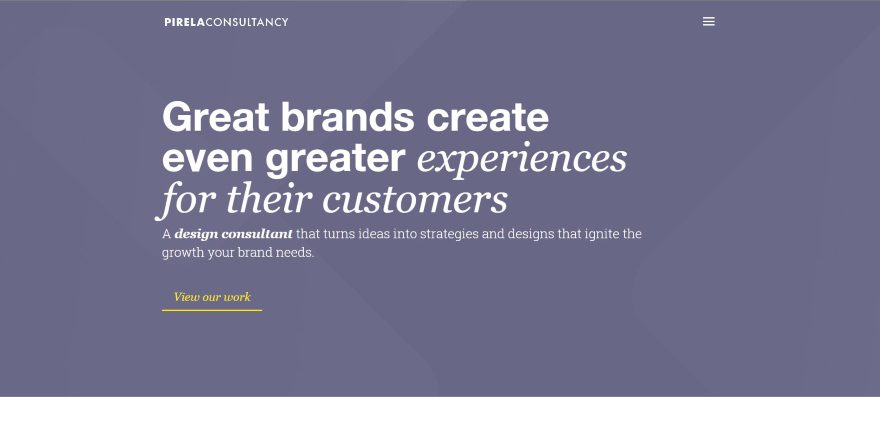 PIRELACONSULTANCY

Great brands create even greater experiences for their customers

A design consultant that turns ideas into strategies and designs that ignite the growth your brand needs.

View our work